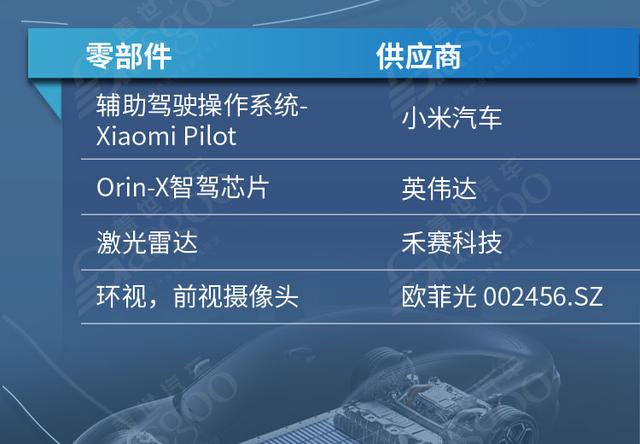 | 零部件 | 供应商 |
|---|---|
| 辅助驾驶操作系统-Xiaomi Pilot | 小米汽车 |
| Orin-X智驾芯片 | 英伟达 |
| 激光雷达 | 禾赛科技 |
| 环视，前视摄像头 | 欧菲光 002456.SZ |